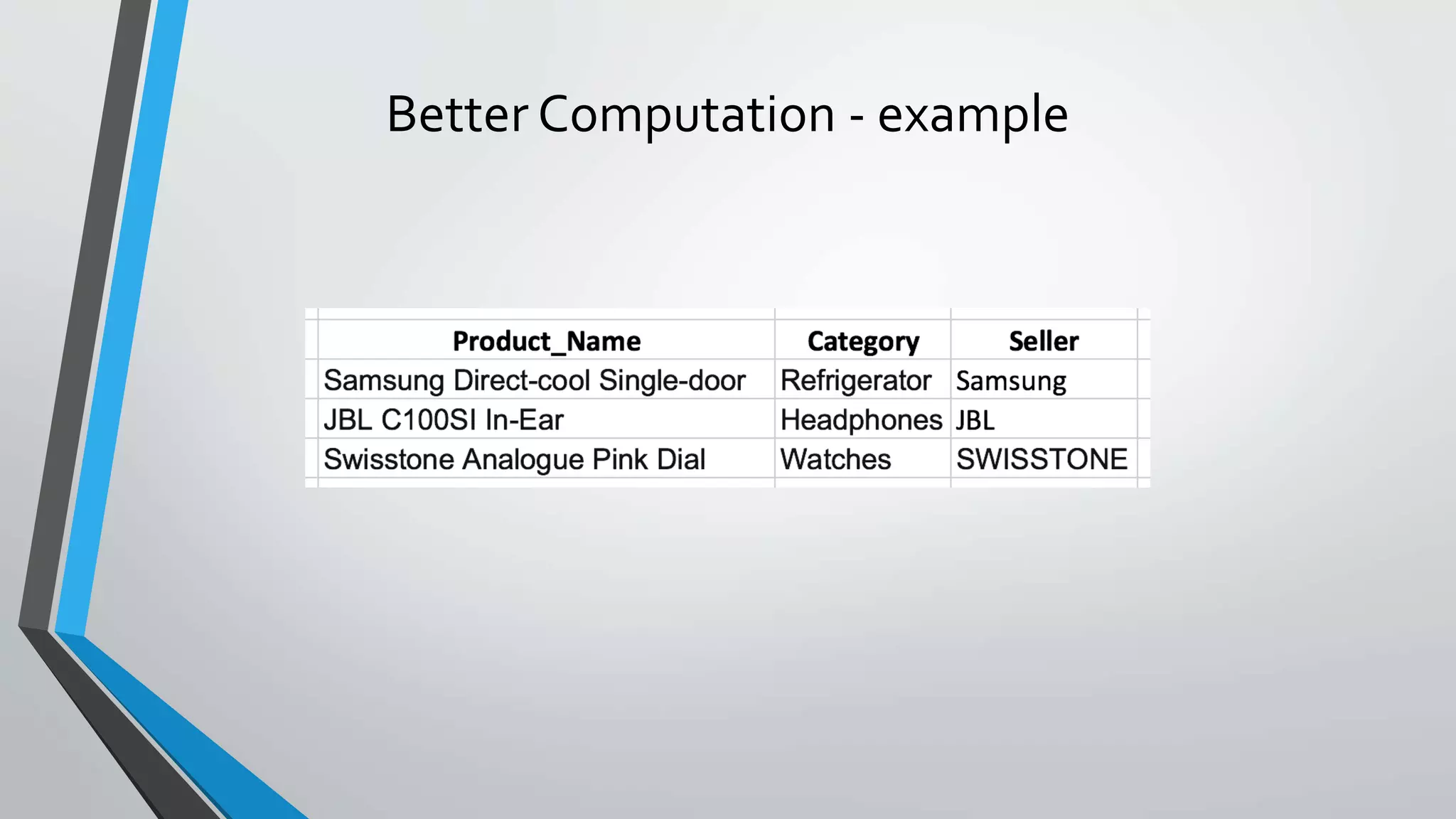 Better Computation - example

| Product_Name | Category | Seller |
|---|---|---|
| Samsung Direct-cool Single-door | Refrigerator | Samsung |
| JBL C100SI In-Ear | Headphones | JBL |
| Swisstone Analogue Pink Dial | Watches | SWISSTONE |